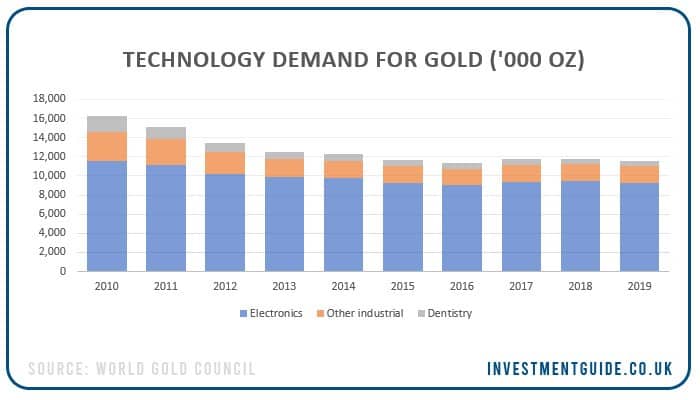 TECHNOLOGY DEMAND FOR GOLD ('000 OZ)

18,000
16,000
14,000
12,000
10,000
8,000
6,000
4,000
2,000
0

2010 2011 2012 2013 2014 2015 2016 2017 2018 2019

Electronics Other industrial Dentistry

SOURCE: WORLD GOLD COUNCIL

INVESTMENTGUIDE.CO.UK